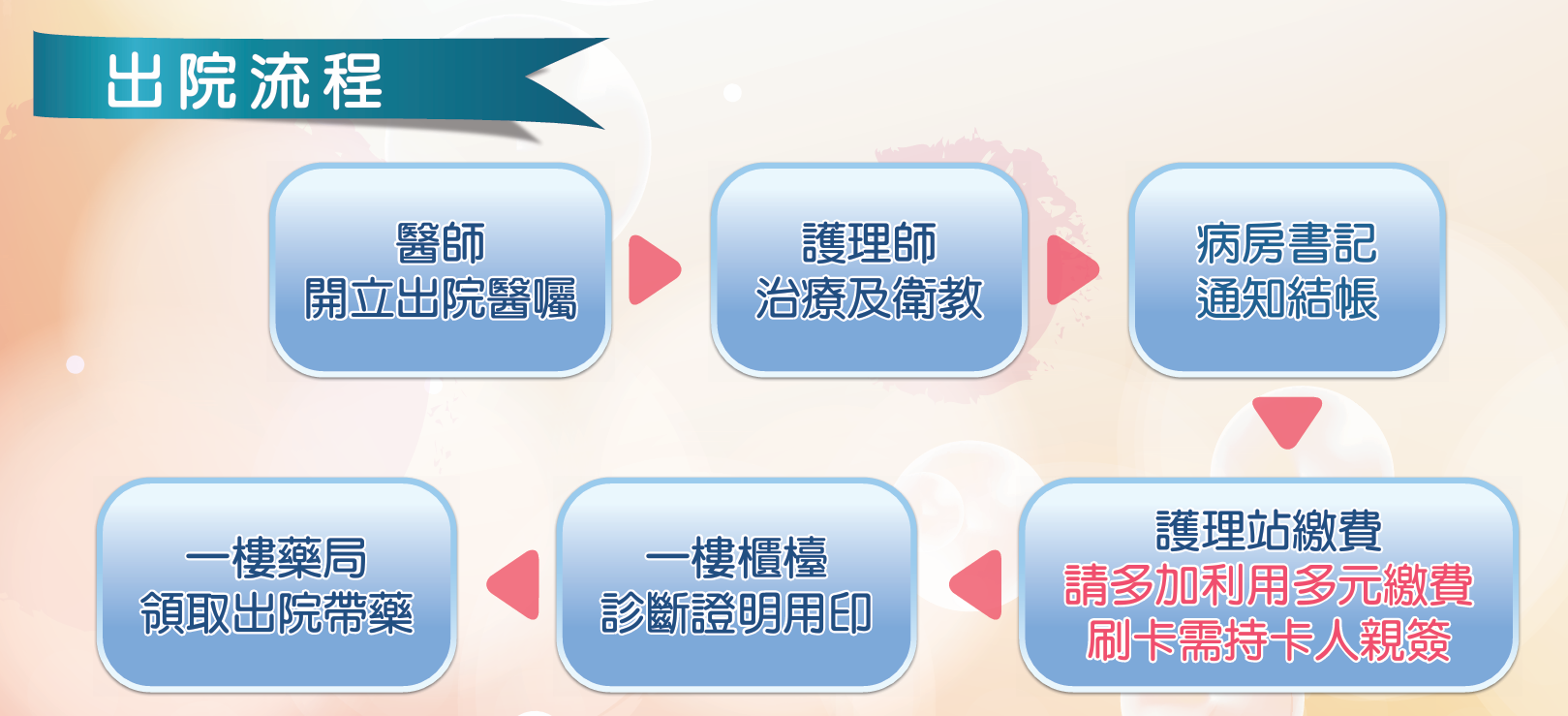 出院流程

醫師
開立出院醫囑

護理師
治療及衛教

病房書記
通知結帳

護理站繳費
請多加利用多元繳費
刷卡需持卡人親簽

一樓櫃檯
診斷證明用印

一樓藥局
領取出院帶藥